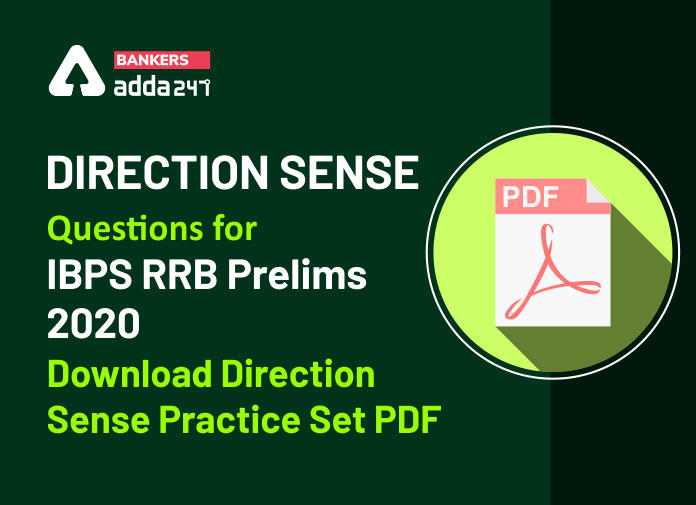 BANKERS
adda247

DIRECTION SENSE
Questions for
IBPS RRB Prelims 2020
Download Direction Sense Practice Set PDF

PDF